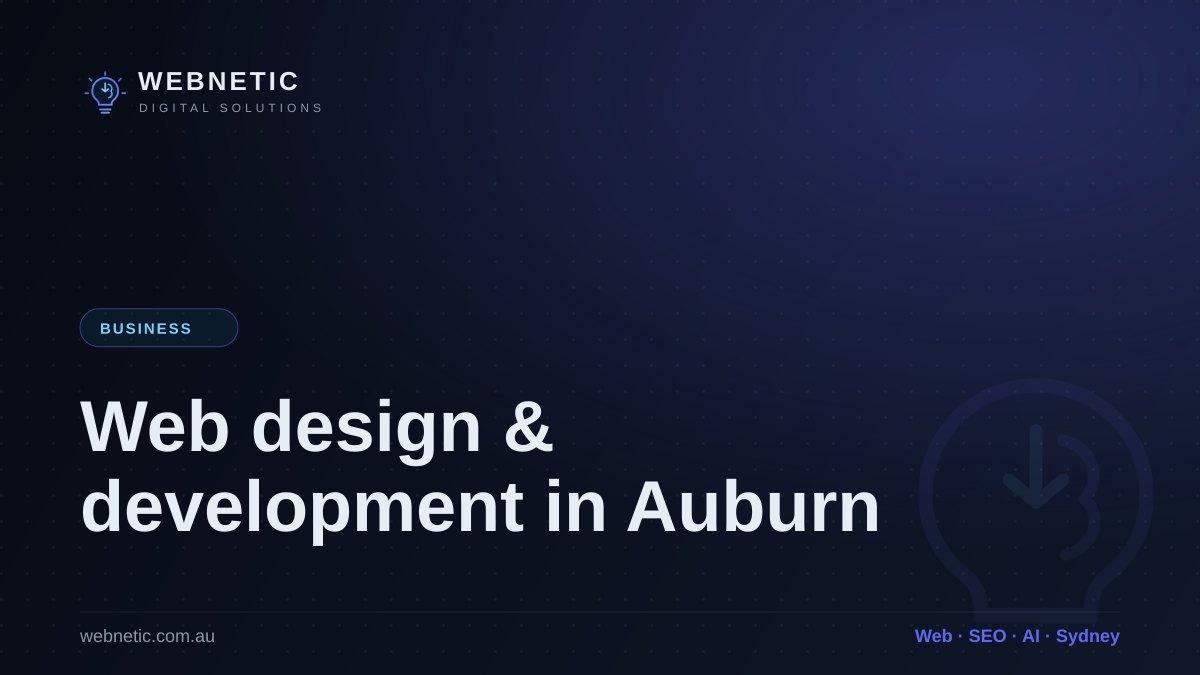 WEBNETIC
DIGITAL SOLUTIONS

BUSINESS

Web design & development in Auburn

webnetic.com.au

Web · SEO · AI · Sydney